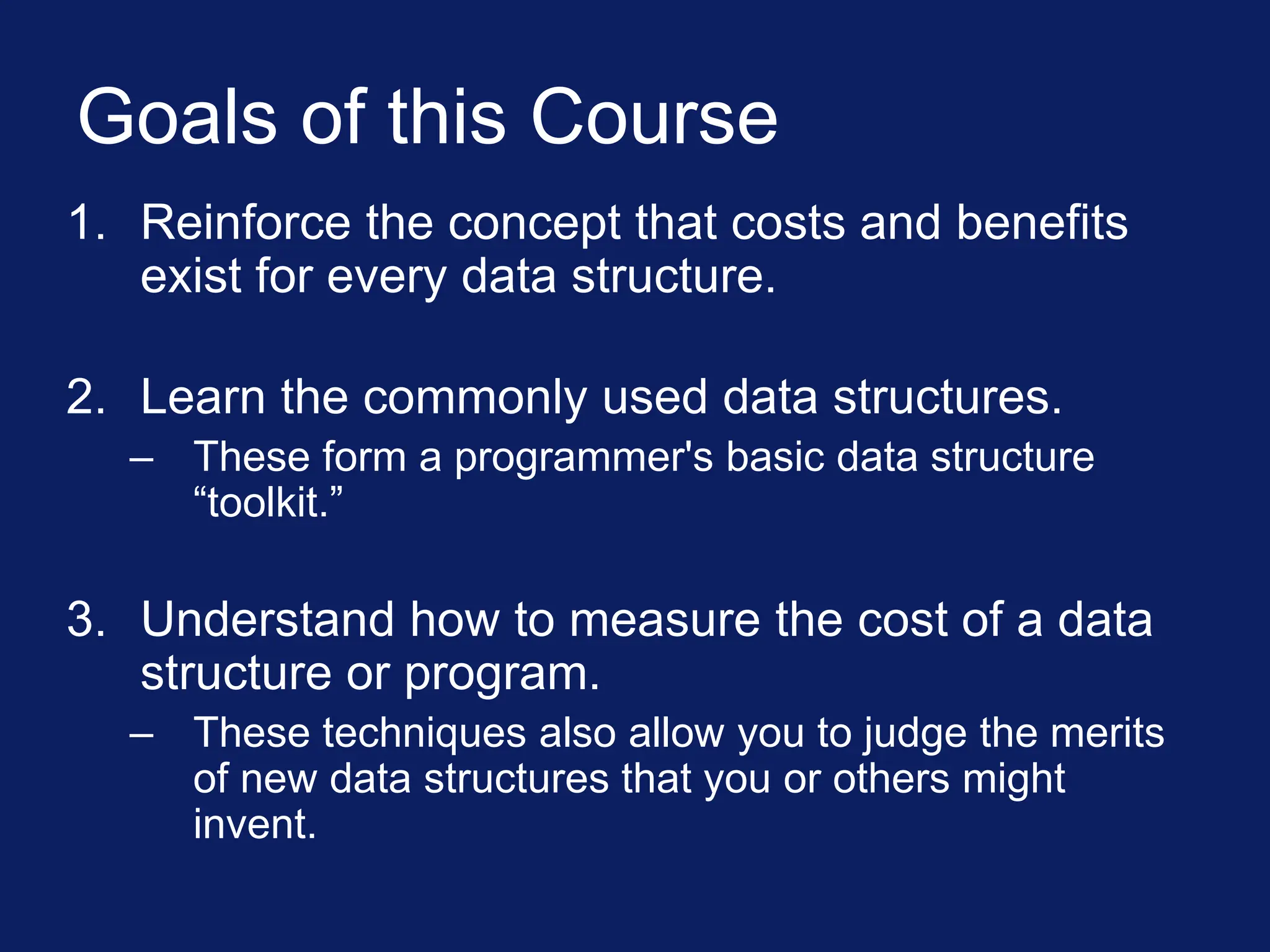 Goals of this Course

1. Reinforce the concept that costs and benefits exist for every data structure.

2. Learn the commonly used data structures.
– These form a programmer's basic data structure “toolkit.”

3. Understand how to measure the cost of a data structure or program.
– These techniques also allow you to judge the merits of new data structures that you or others might invent.